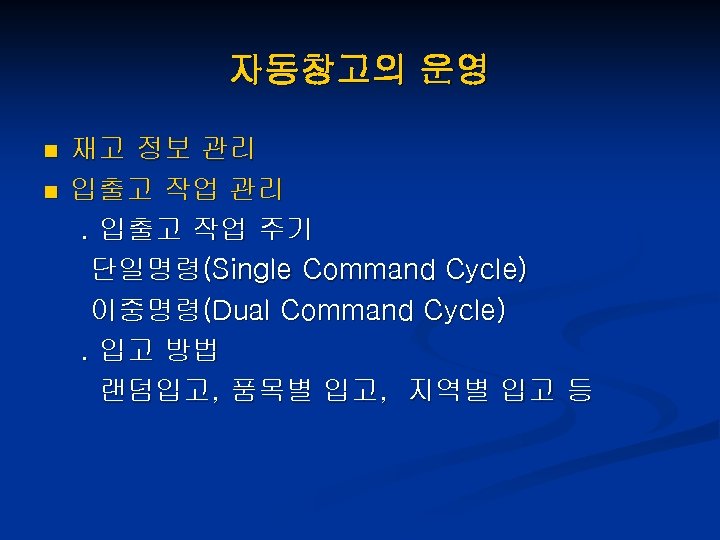 자동창고의 운영

■ 재고 정보 관리
■ 입출고 작업 관리
. 입출고 작업 주기
단일명령(Single Command Cycle)
이중명령(Dual Command Cycle)
. 입고 방법
랜덤입고, 품목별 입고, 지역별 입고 등